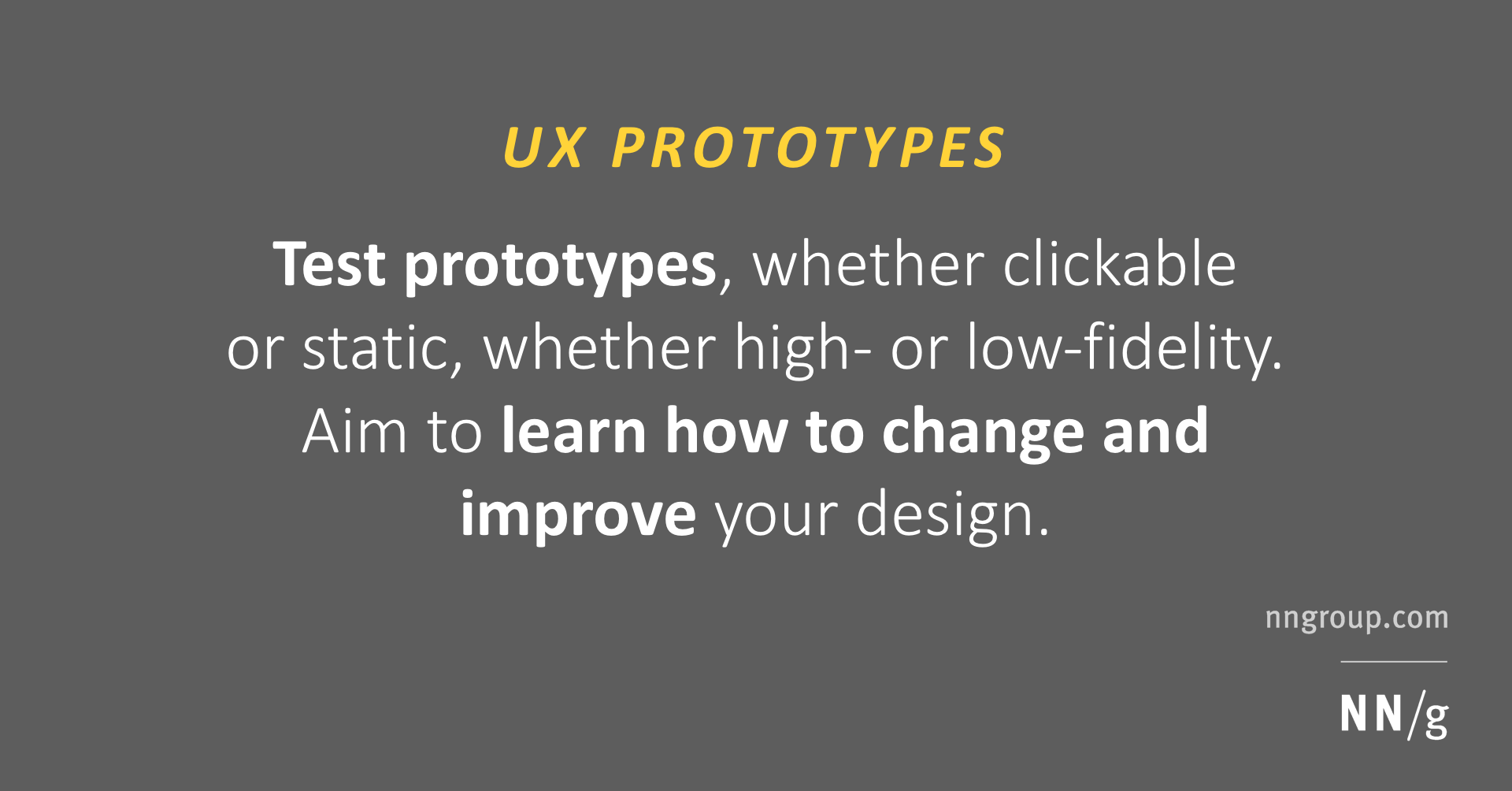 UX PROTOTYPES

Test prototypes, whether clickable or static, whether high- or low-fidelity. Aim to learn how to change and improve your design.

nngroup.com

NN/g